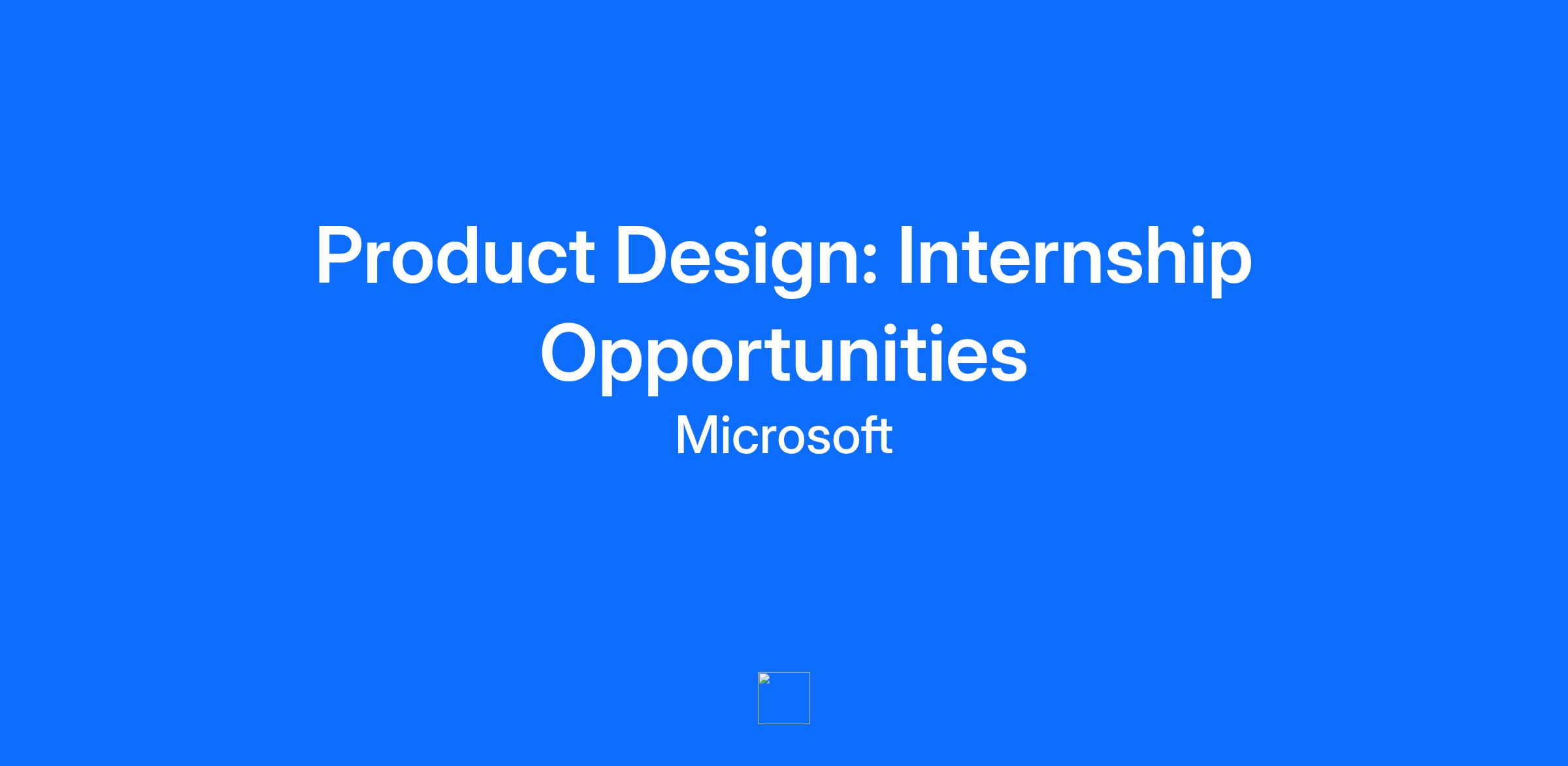 Product Design: Internship Opportunities
Microsoft